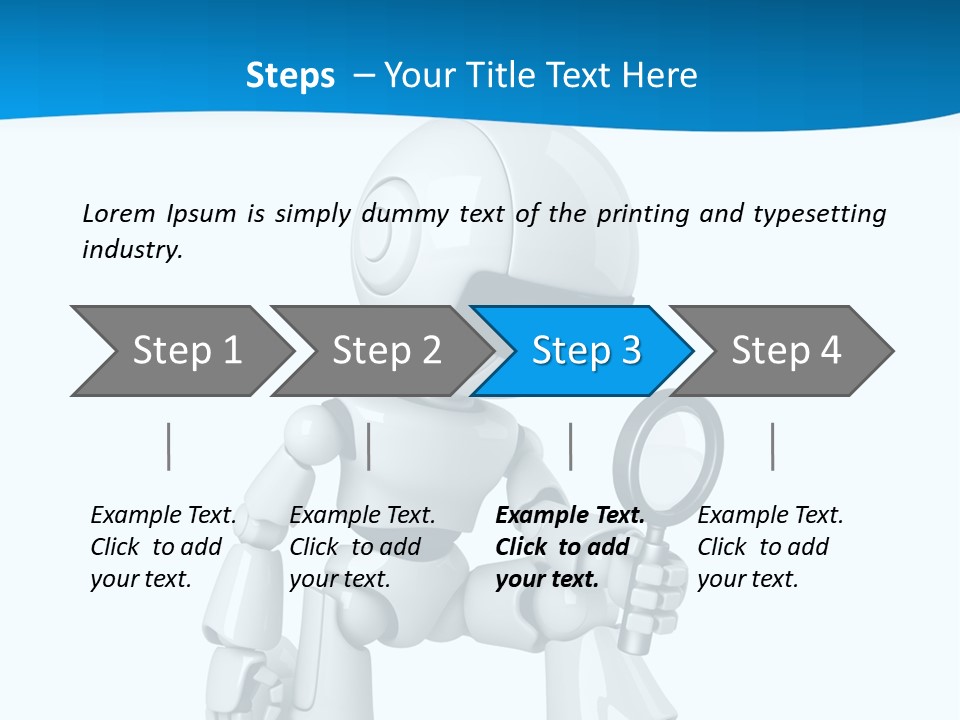 Steps – Your Title Text Here

Lorem Ipsum is simply dummy text of the printing and typesetting industry.

Step 1

Step 2

Step 3

Step 4

Example Text. Click to add your text.

Example Text. Click to add your text.

Example Text. Click to add your text.

Example Text. Click to add your text.